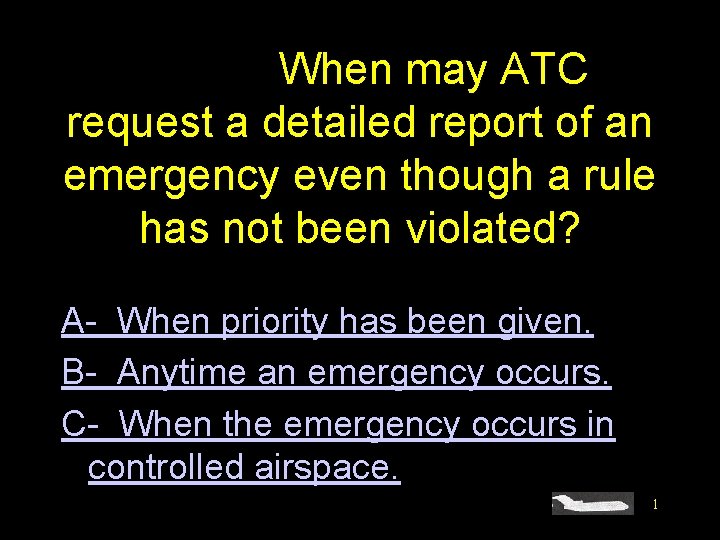 When may ATC request a detailed report of an emergency even though a rule has not been violated?

A- When priority has been given.

B- Anytime an emergency occurs.

C- When the emergency occurs in controlled airspace.

1